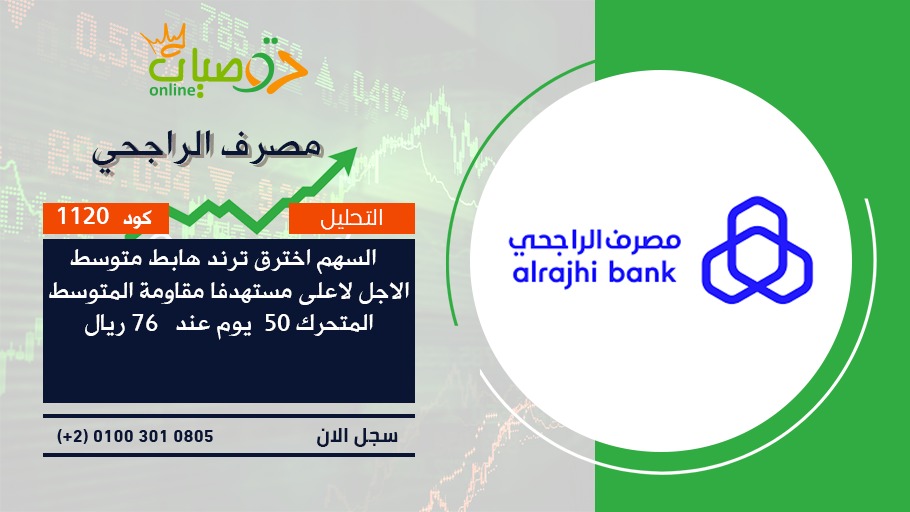 توصيات
online

مصرف الراجحي

التحليل
كود 1120

السهم اخترق ترند هابط متوسط الاجل لاعلى مستهدفا مقاومة المتوسط المتحرك 50 يوم عند 76 ريال

سجل الان
(+2) 0100 301 0805

مصرف الراجحي
alrajhi bank